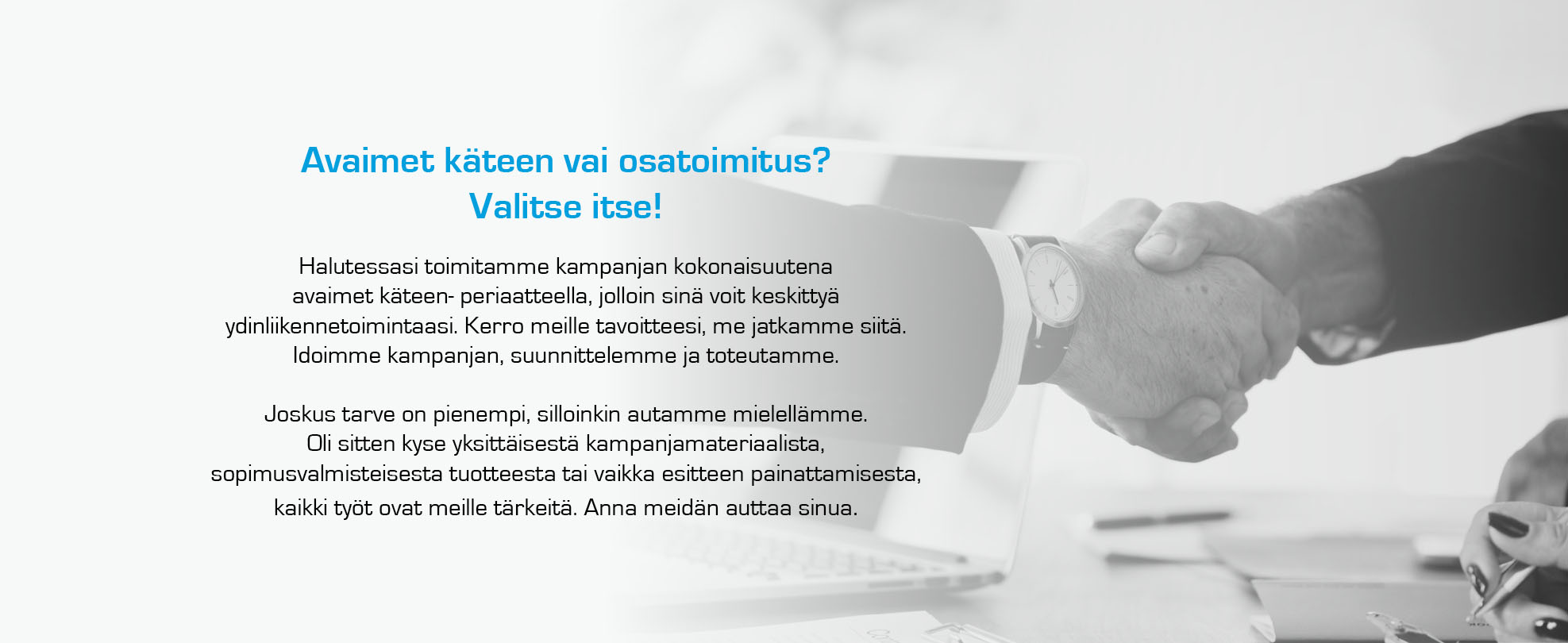 Avaimet käteen vai osatoimitus?
Valitse itse!

Halutessasi toimitamme kampanjan kokonaisuutena avaimet käteen- periaatteella, jolloin sinä voit keskittyä ydinliikennetoimintaasi. Kerro meille tavoitteesi, me jatkamme siitä. Idoimme kampanjan, suunnittelemme ja toteutamme.

Joskus tarve on pienempi, silloinkin autamme mielellämme. Oli sitten kyse yksittäisestä kampanjamateriaalista, sopimusvalmisteisesta tuotteesta tai vaikka esitteen painattamisesta, kaikki työt ovat meille tärkeitä. Anna meidän auttaa sinua.